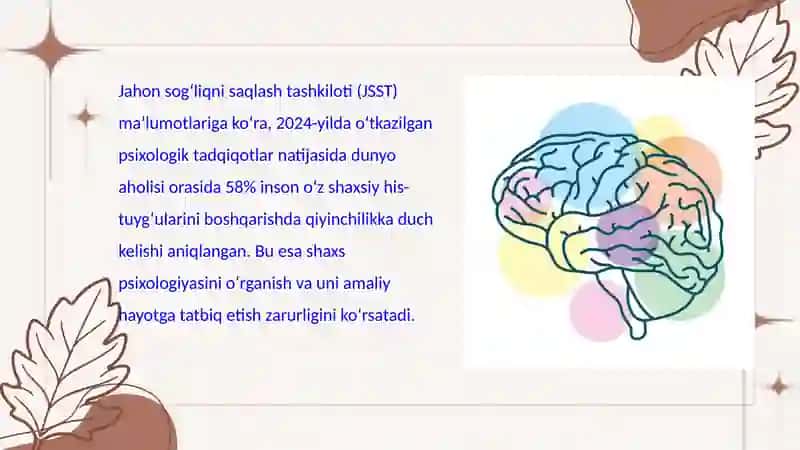 Jahon sogʻliqni saqlash tashkiloti (JSST) maʼlumotlariga koʻra, 2024-yilda oʻtkazilgan psixologik tadqiqotlar natijasida dunyo aholisi orasida 58% inson oʻz shaxsiy his-tuygʻularini boshqarishda qiyinchilikka duch kelishi aniqlangan. Bu esa shaxs psixologiyasini oʻrganish va uni amaliy hayotga tatbiq etish zarurligini koʻrsatadi.